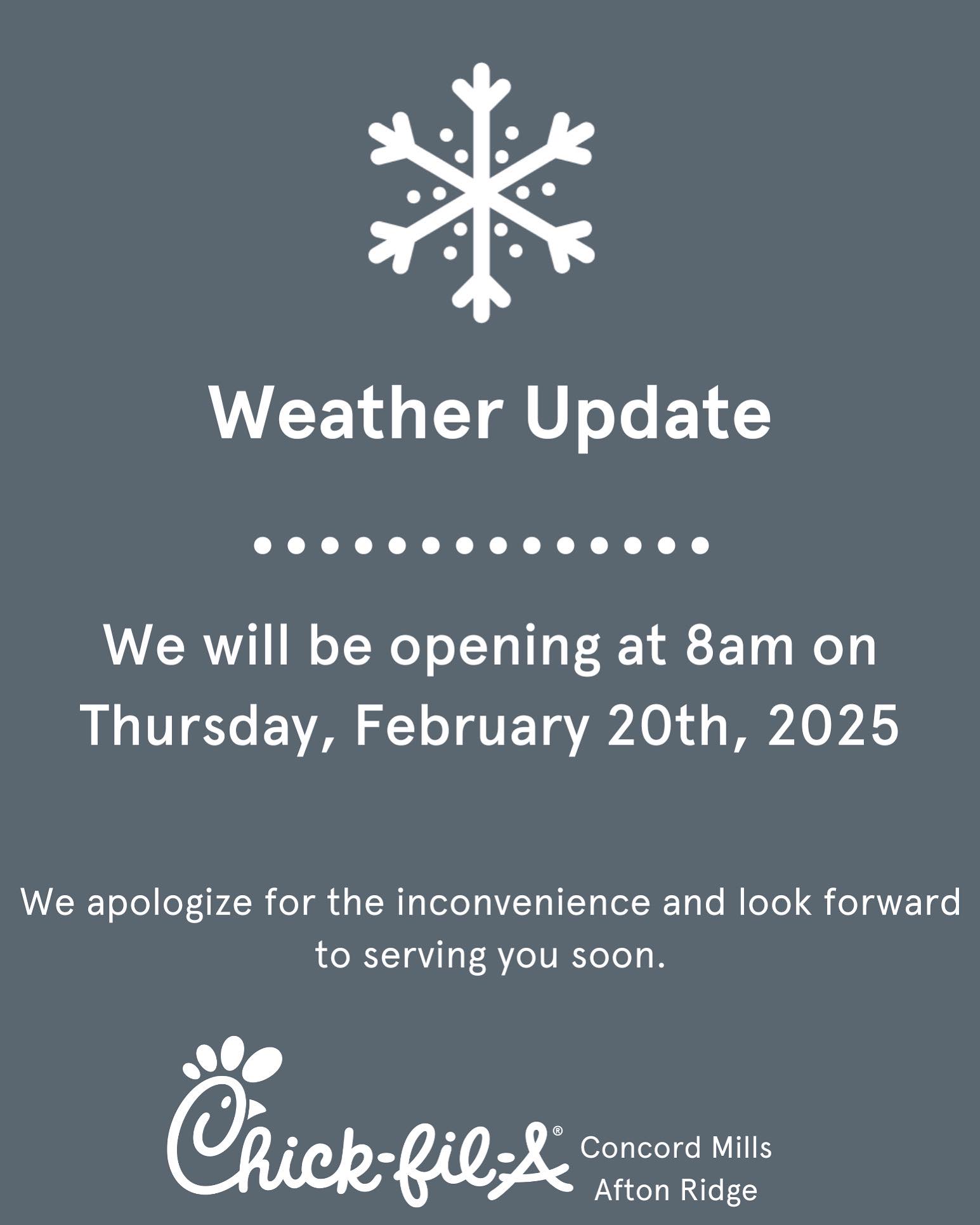 Weather Update

We will be opening at 8am on Thursday, February 20th, 2025

We apologize for the inconvenience and look forward to serving you soon.

Chick-fil-A®
Concord Mills
Afton Ridge